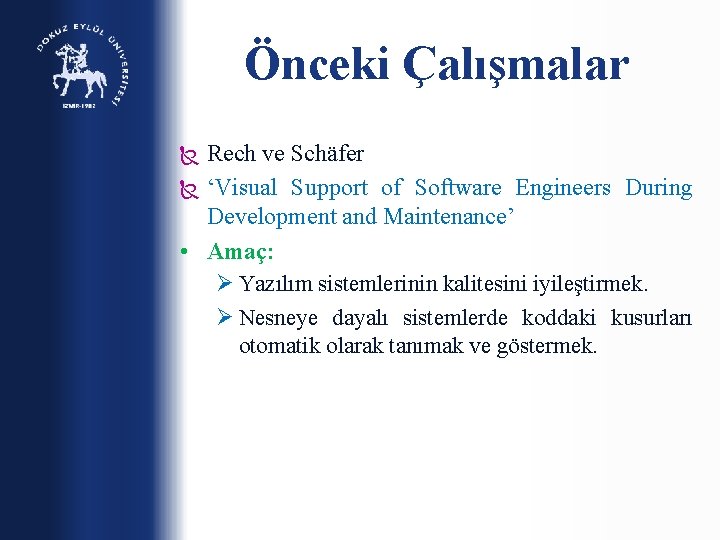 DOKUZ EYLÜL ÜNİVERSİTESİ
İZMİR-1982

Önceki Çalışmalar

Rech ve Schäfer

‘Visual Support of Software Engineers During Development and Maintenance’

• Amaç:

➢ Yazılım sistemlerinin kalitesini iyileştirmek.

➢ Nesneye dayalı sistemlerde koddaki kusurları otomatik olarak tanımak ve göstermek.